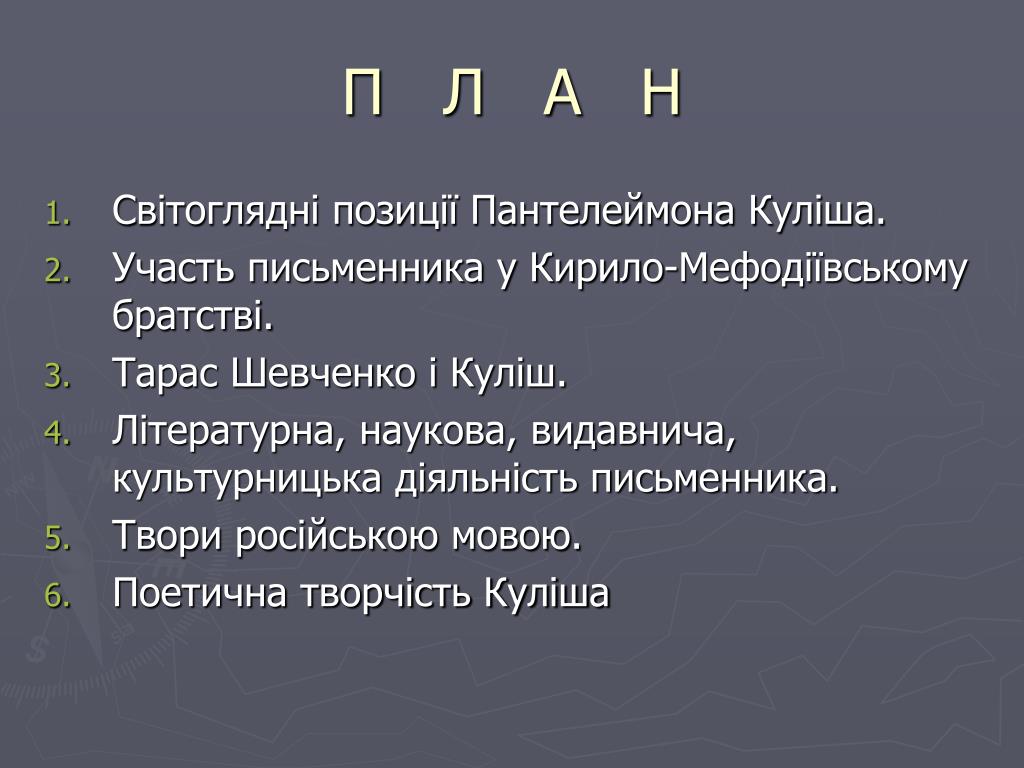 П Л А Н

1. Світоглядні позиції Пантелеймона Куліша.
2. Участь письменника у Кирило-Мефодіївському братстві.
3. Тарас Шевченко і Куліш.
4. Літературна, наукова, видавнича, культурницька діяльність письменника.
5. Твори російською мовою.
6. Поетична творчість Куліша